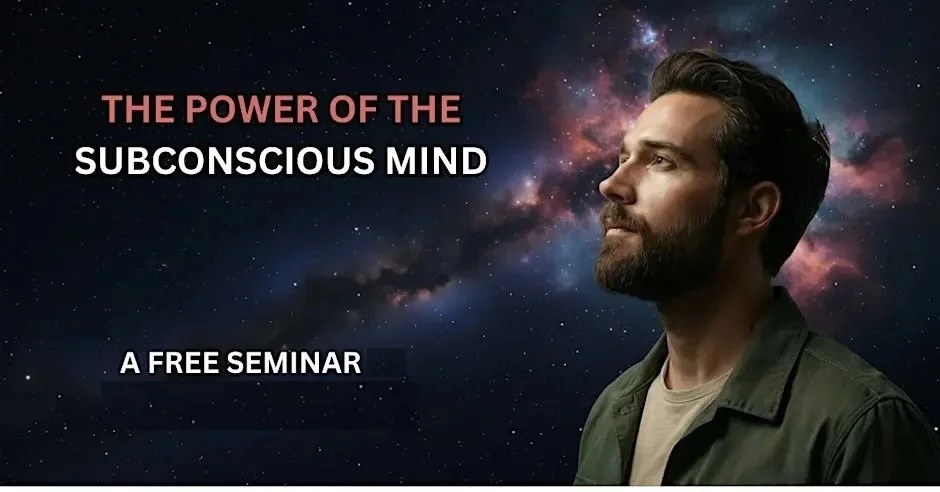 THE POWER OF THE
SUBCONSCIOUS MIND

A FREE SEMINAR